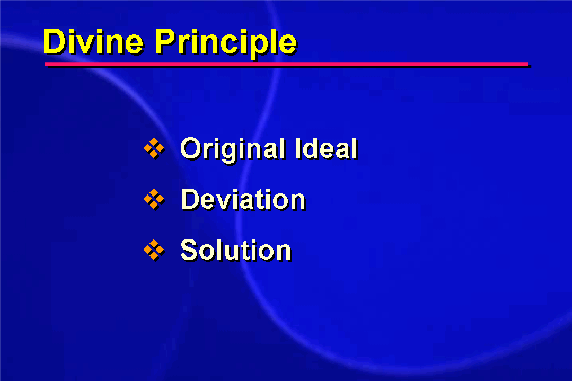 Divine Principle

❖ Original Ideal
❖ Deviation
❖ Solution